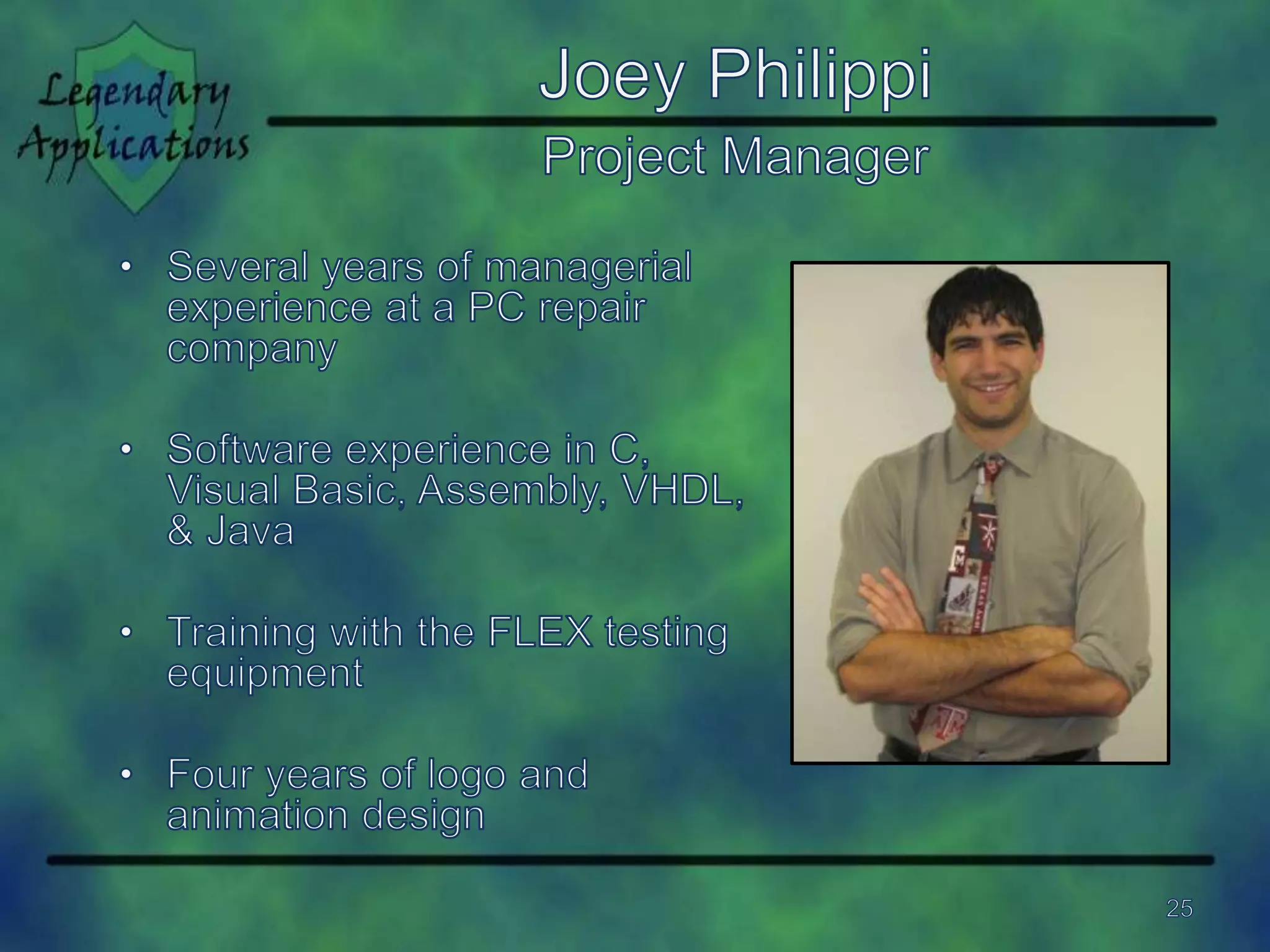 Legendary Applications

Joey Philippi

Project Manager

• Several years of managerial experience at a PC repair company

• Software experience in C, Visual Basic, Assembly, VHDL, & Java

• Training with the FLEX testing equipment

• Four years of logo and animation design

25